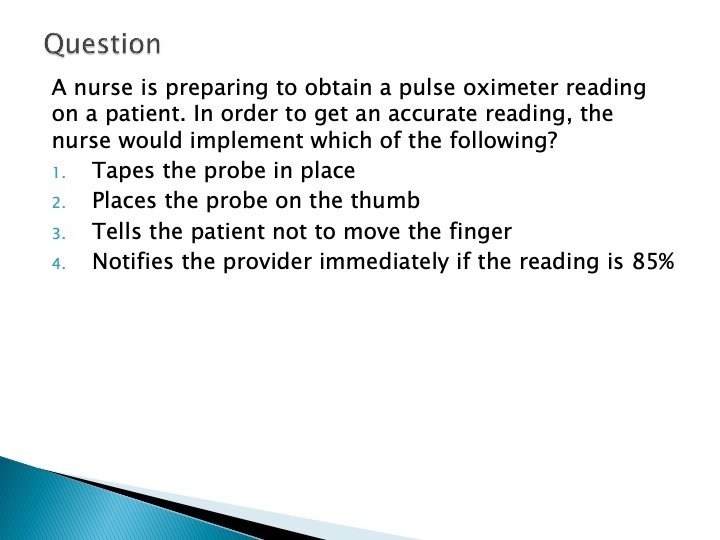 Question

A nurse is preparing to obtain a pulse oximeter reading on a patient. In order to get an accurate reading, the nurse would implement which of the following?

1. Tapes the probe in place
2. Places the probe on the thumb
3. Tells the patient not to move the finger
4. Notifies the provider immediately if the reading is 85%